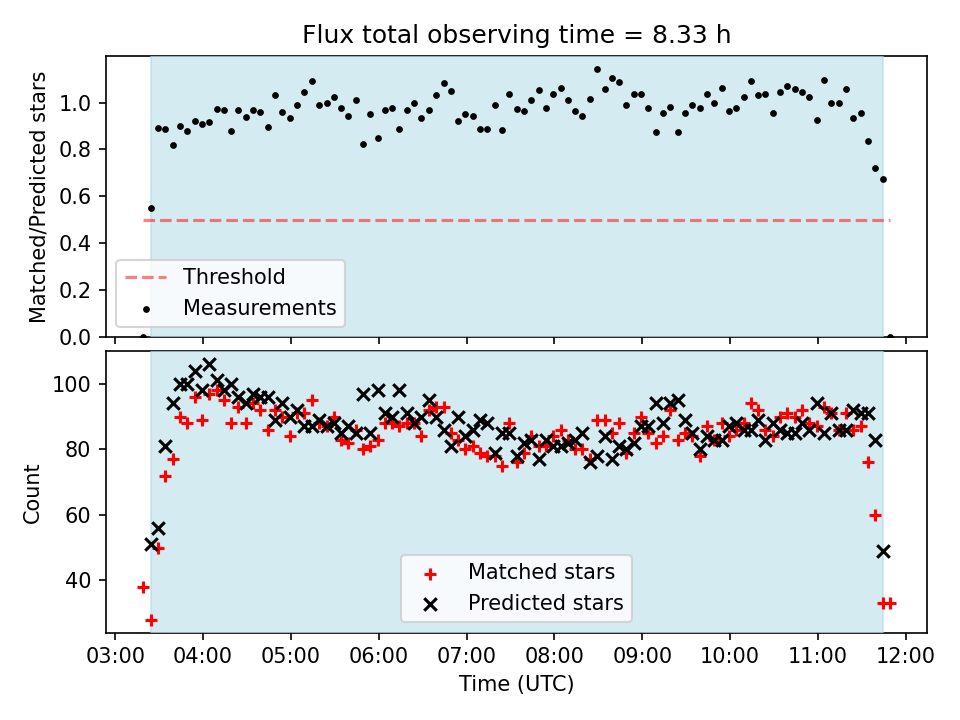 Flux total observing time = 8.33 h

Matched/Predicted stars

1.0
0.8
0.6
0.4
0.2
0.0

Threshold
Measurements

Count

100
80
60
40

Matched stars
Predicted stars

03:00 04:00 05:00 06:00 07:00 08:00 09:00 10:00 11:00 12:00

Time (UTC)